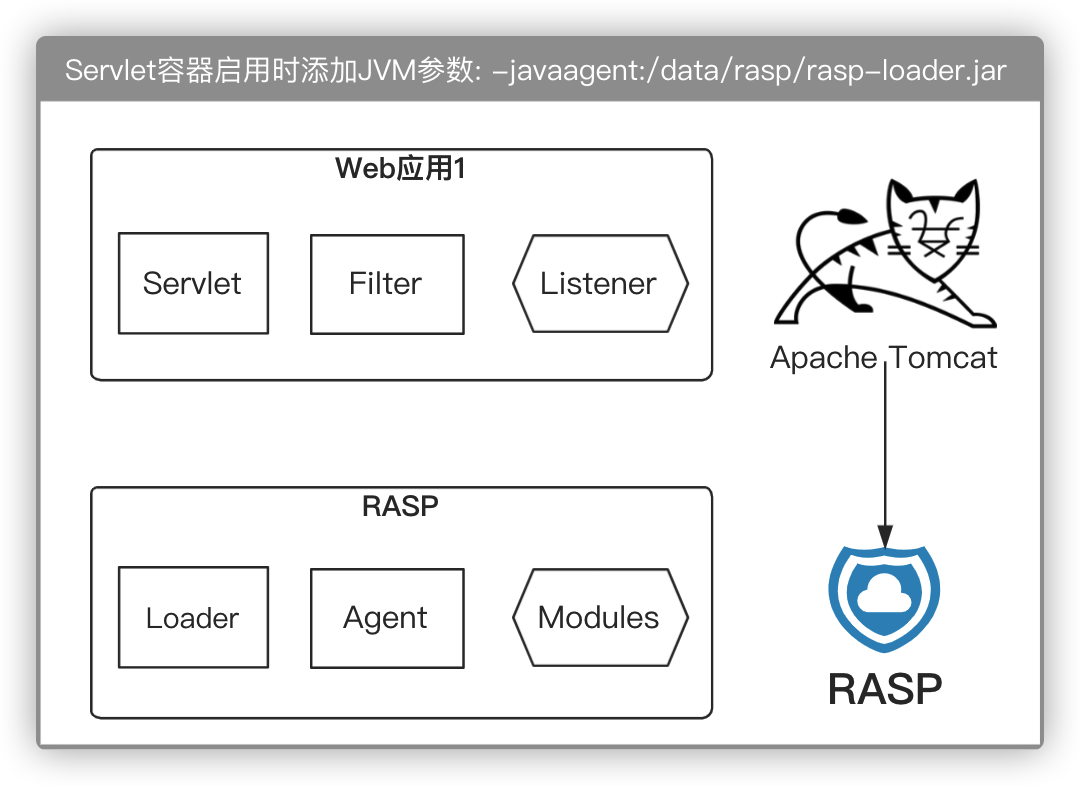 Servlet容器启用时添加JVM参数: -javaagent:/data/rasp/rasp-loader.jar

Web应用1

Servlet

Filter

Listener

Apache Tomcat

RASP

Loader

Agent

Modules

RASP